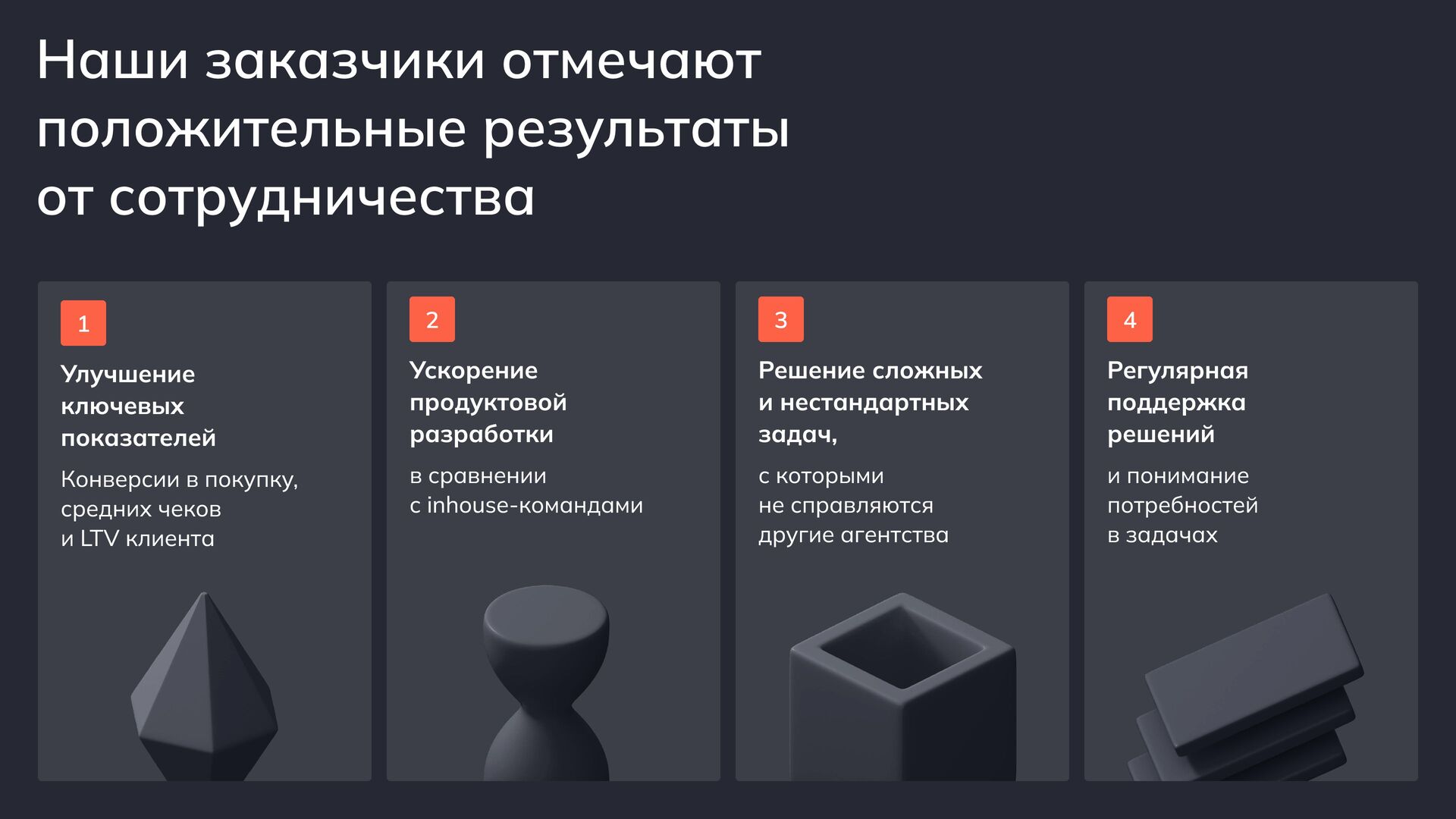 Наши заказчики отмечают положительные результаты от сотрудничества

1

Улучшение ключевых показателей

Конверсии в покупку, средних чеков и LTV клиента

2

Ускорение продуктовой разработки

в сравнении с inhouse-командами

3

Решение сложных и нестандартных задач,

с которыми не справляются другие агентства

4

Регулярная поддержка решений

и понимание потребностей в задачах